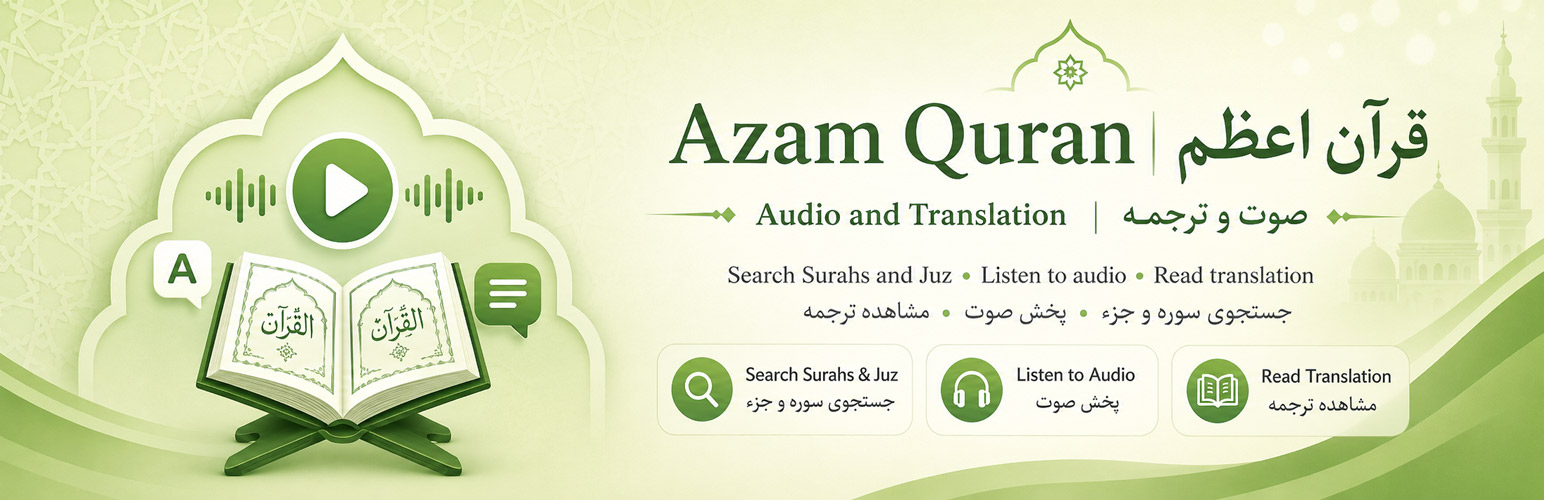 A

القرآن القرآن

Azam Quran | قرآن اعظم

Audio and Translation | صوت و ترجمه

Search Surahs and Juz • Listen to audio • Read translation

جستجوی سوره و جزء • پخش صوت • مشاهده ترجمه

Search Surahs & Juz
جستجوی سوره و جزء

Listen to Audio
پخش صوت

Read Translation
مشاهده ترجمه